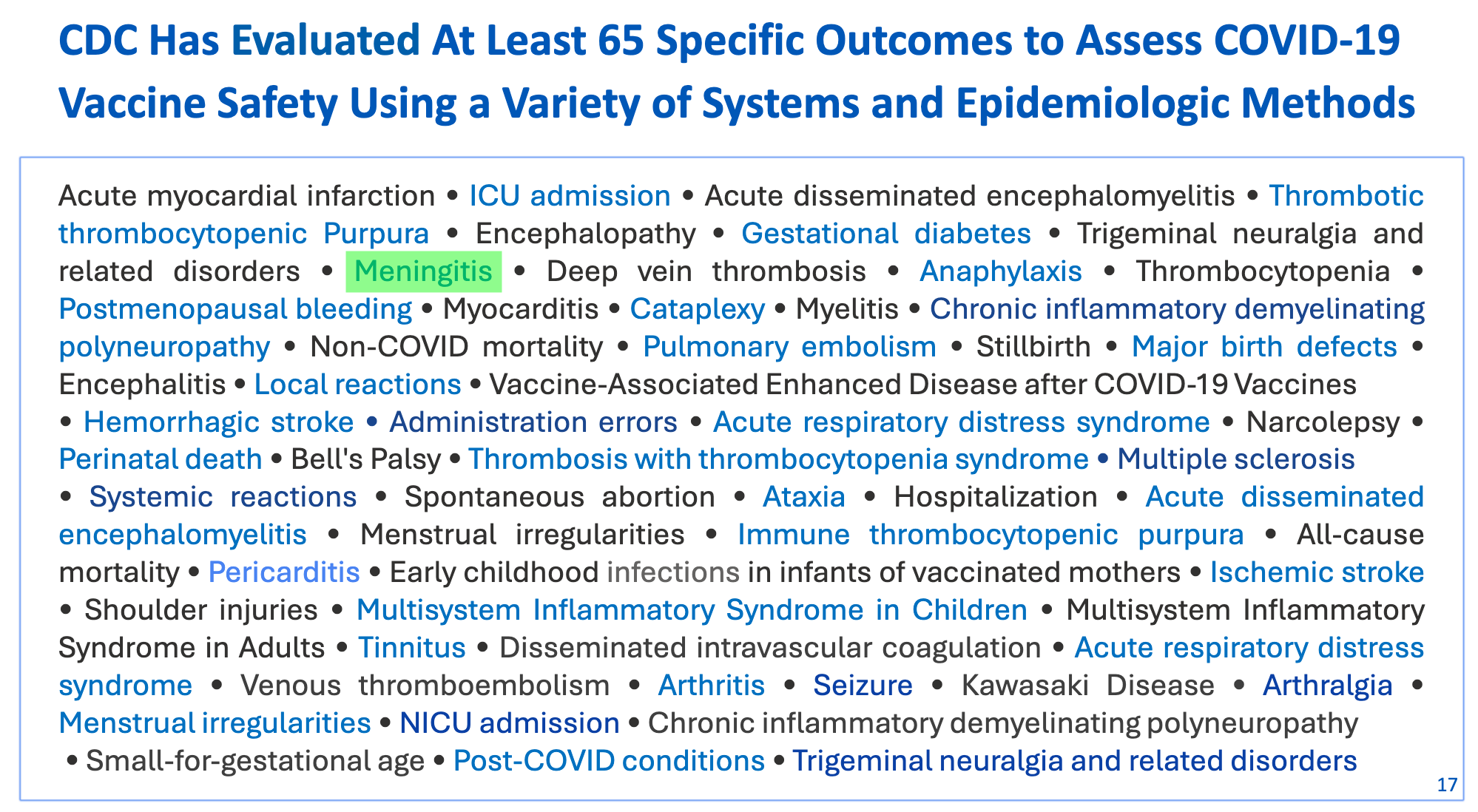 CDC Has Evaluated At Least 65 Specific Outcomes to Assess COVID-19 Vaccine Safety Using a Variety of Systems and Epidemiologic Methods

Acute myocardial infarction • ICU admission • Acute disseminated encephalomyelitis • Thrombotic thrombocytopenic Purpura • Encephalopathy • Gestational diabetes • Trigeminal neuralgia and related disorders • Meningitis • Deep vein thrombosis • Anaphylaxis • Thrombocytopenia • Postmenopausal bleeding • Myocarditis • Cataplexy • Myelitis • Chronic inflammatory demyelinating polyneuropathy • Non-COVID mortality • Pulmonary embolism • Stillbirth • Major birth defects • Encephalitis • Local reactions • Vaccine-Associated Enhanced Disease after COVID-19 Vaccines • Hemorrhagic stroke • Administration errors • Acute respiratory distress syndrome • Narcolepsy • Perinatal death • Bell's Palsy • Thrombosis with thrombocytopenia syndrome • Multiple sclerosis • Systemic reactions • Spontaneous abortion • Ataxia • Hospitalization • Acute disseminated encephalomyelitis • Menstrual irregularities • Immune thrombocytopenic purpura • All-cause mortality • Pericarditis • Early childhood infections in infants of vaccinated mothers • Ischemic stroke • Shoulder injuries • Multisystem Inflammatory Syndrome in Children • Multisystem Inflammatory Syndrome in Adults • Tinnitus • Disseminated intravascular coagulation • Acute respiratory distress syndrome • Venous thromboembolism • Arthritis • Seizure • Kawasaki Disease • Arthralgia • Menstrual irregularities • NICU admission • Chronic inflammatory demyelinating polyneuropathy • Small-for-gestational age • Post-COVID conditions • Trigeminal neuralgia and related disorders

17